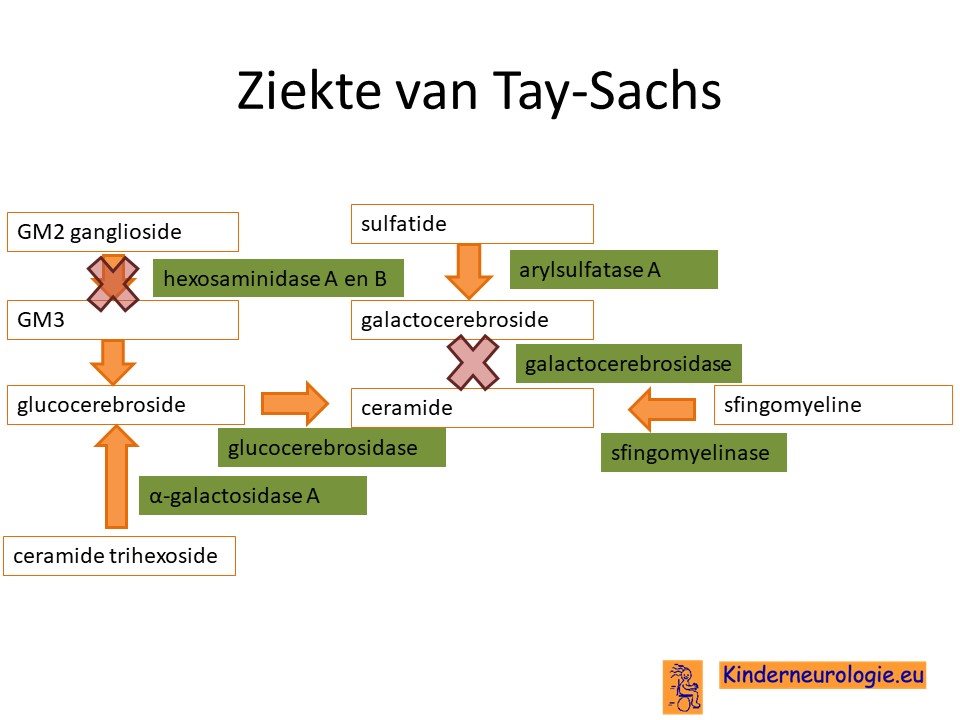 Ziekte van Tay-Sachs

GM2 ganglioside

hexosaminidase A en B

GM3

glucocerebroside

glucocerebrosidase

α-galactosidase A

ceramide trihexoside

sulfatide

arylsulfatase A

galactocerebroside

galactocerebrosidase

ceramide

sfingomyeline

sfingomyelinase

Kinderneurologie.eu